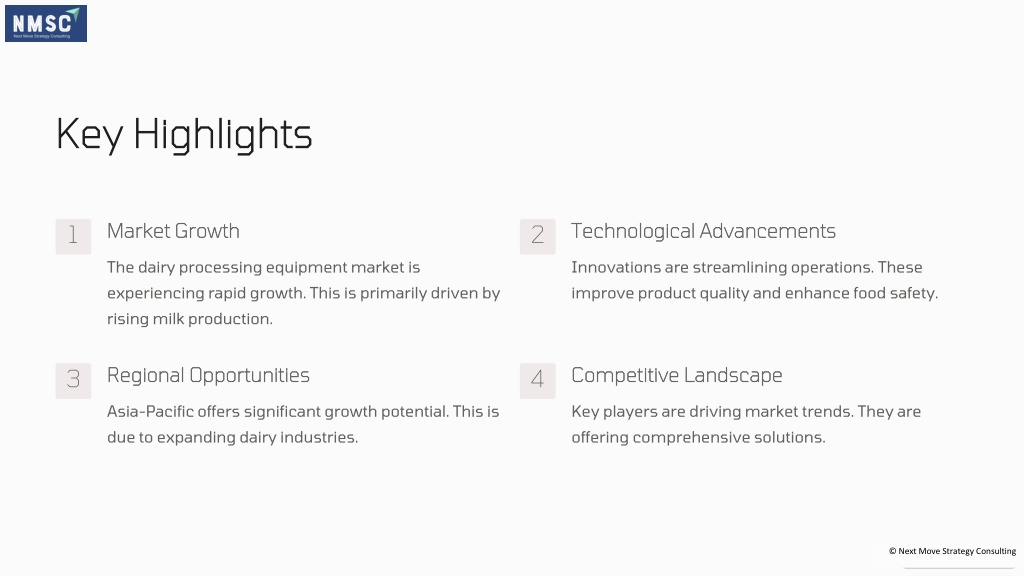 NMSC
Next Move Strategy Consulting

Key Highlights

1 Market Growth

The dairy processing equipment market is experiencing rapid growth. This is primarily driven by rising milk production.

2 Technological Advancements

Innovations are streamlining operations. These improve product quality and enhance food safety.

3 Regional Opportunities

Asia-Pacific offers significant growth potential. This is due to expanding dairy industries.

4 Competitive Landscape

Key players are driving market trends. They are offering comprehensive solutions.

© Next Move Strategy Consulting